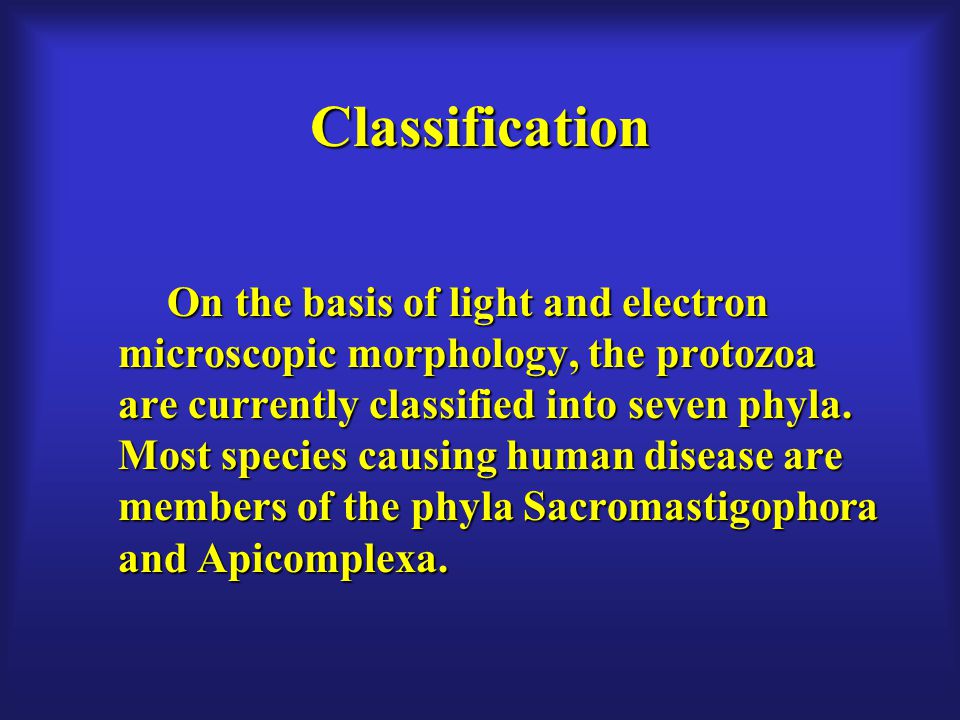 Classification

On the basis of light and electron microscopic morphology, the protozoa are currently classified into seven phyla. Most species causing human disease are members of the phyla Sacromastigophora and Apicomplexa.